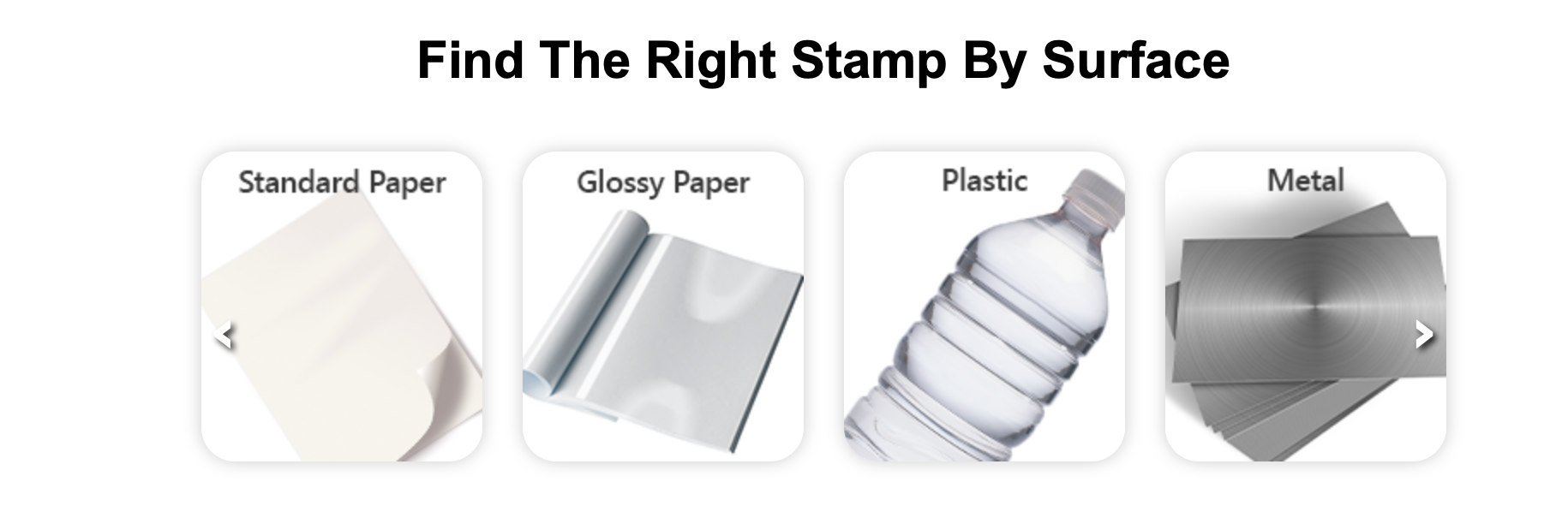 Find The Right Stamp By Surface

Standard Paper

Glossy Paper

Plastic

Metal